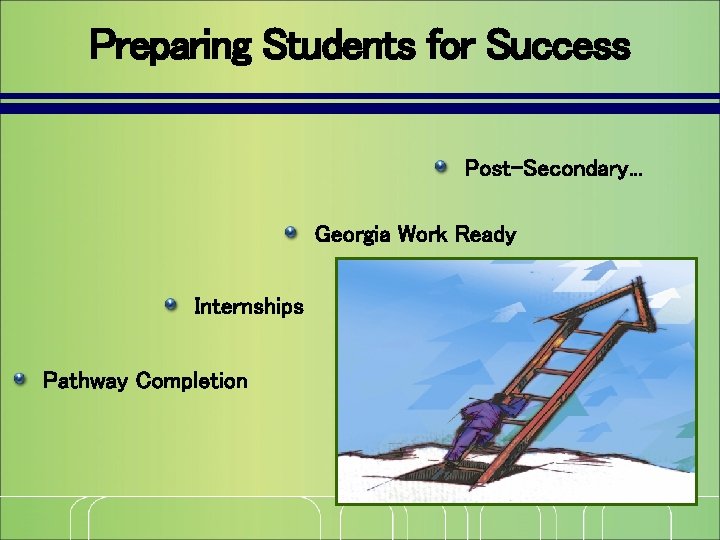 Preparing Students for Success

Post-Secondary…

Georgia Work Ready

Internships

Pathway Completion